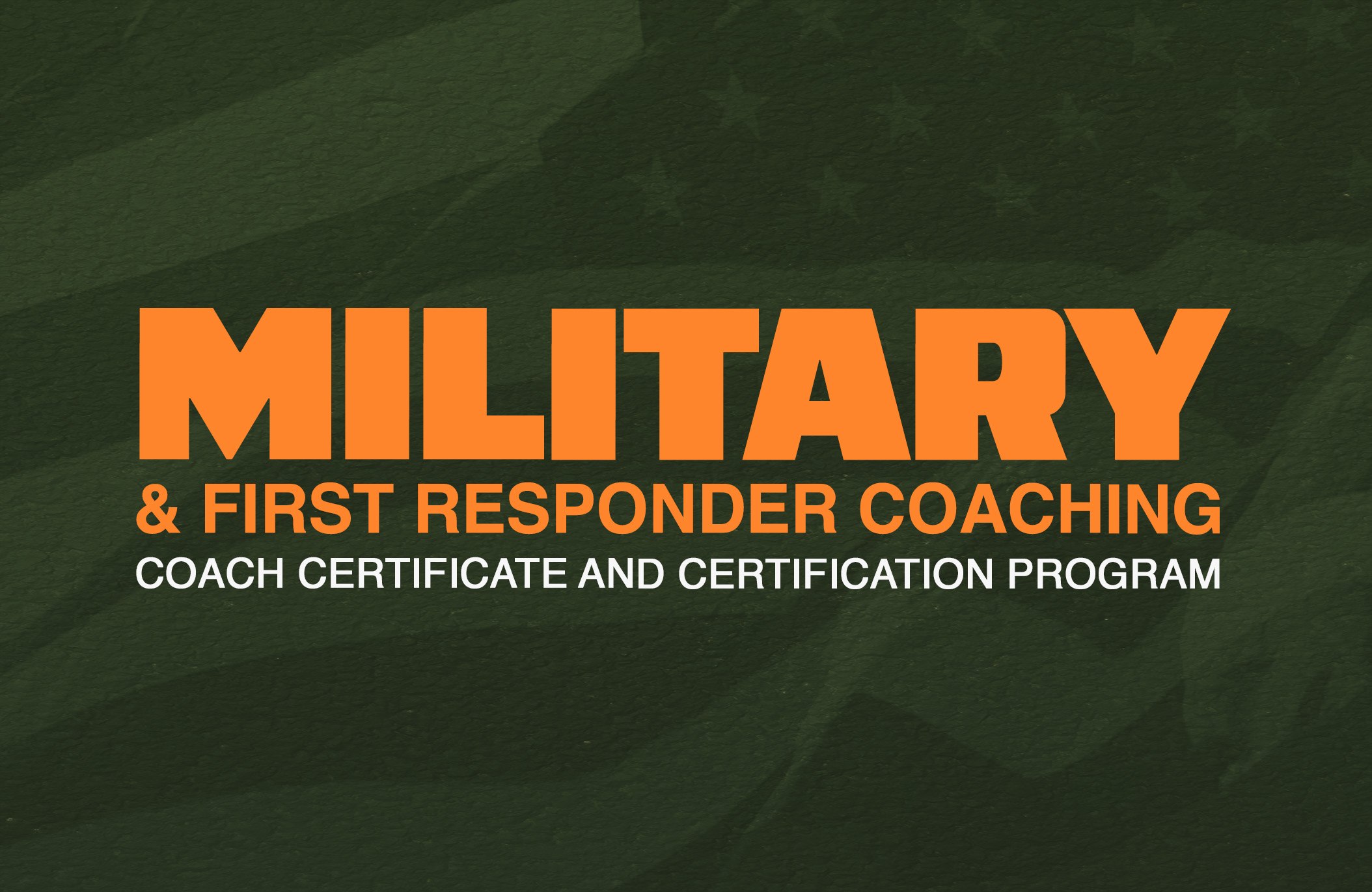 MILITARY
& FIRST RESPONDER COACHING
COACH CERTIFICATE AND CERTIFICATION PROGRAM